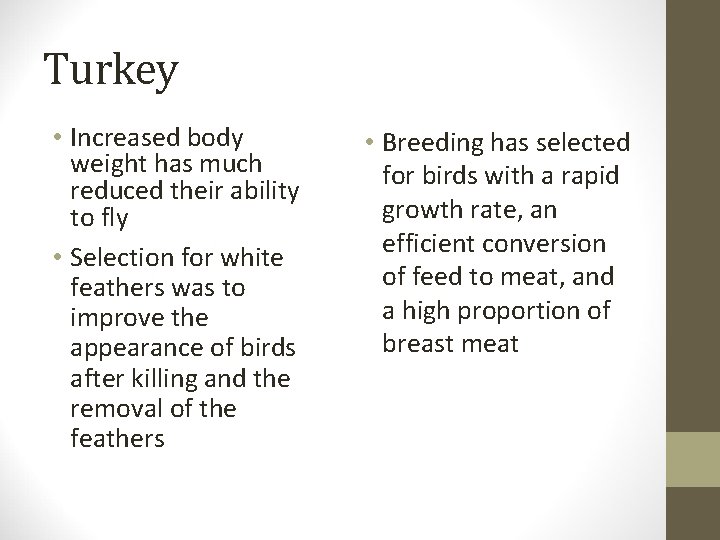 Turkey

• Increased body weight has much reduced their ability to fly

• Selection for white feathers was to improve the appearance of birds after killing and the removal of the feathers

• Breeding has selected for birds with a rapid growth rate, an efficient conversion of feed to meat, and a high proportion of breast meat